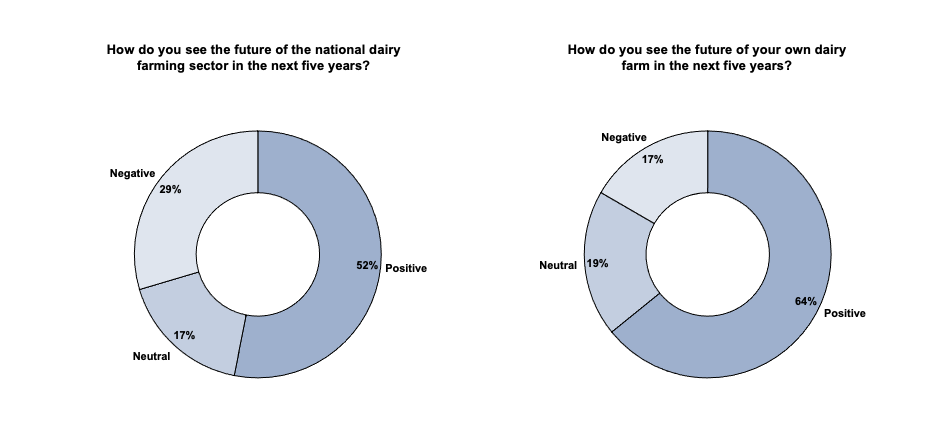 How do you see the future of the national dairy farming sector in the next five years?

Negative
29%
52% Positive
17%
Neutral

How do you see the future of your own dairy farm in the next five years?

Negative
17%
Neutral 19%
64% Positive